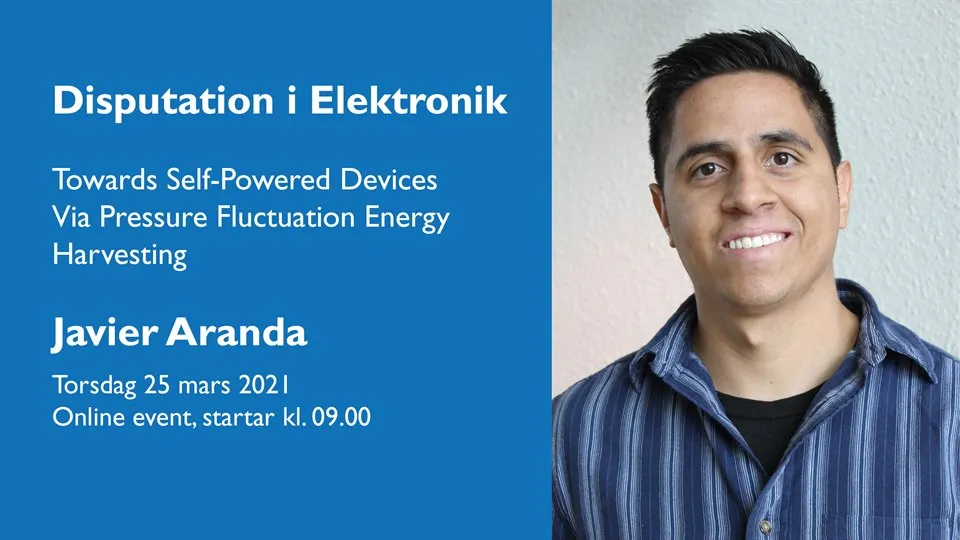 Disputation i Elektronik

Towards Self-Powered Devices Via Pressure Fluctuation Energy Harvesting

Javier Aranda

Torsdag 25 mars 2021
Online event, startar kl. 09.00